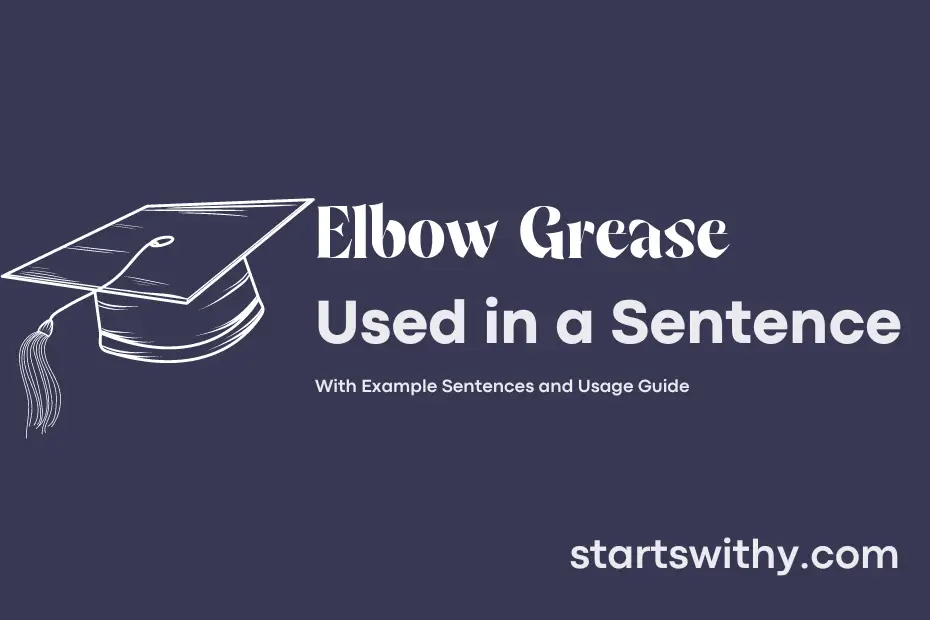 Elbow Grease

Used in a Sentence

With Example Sentences and Usage Guide

startswithy.com